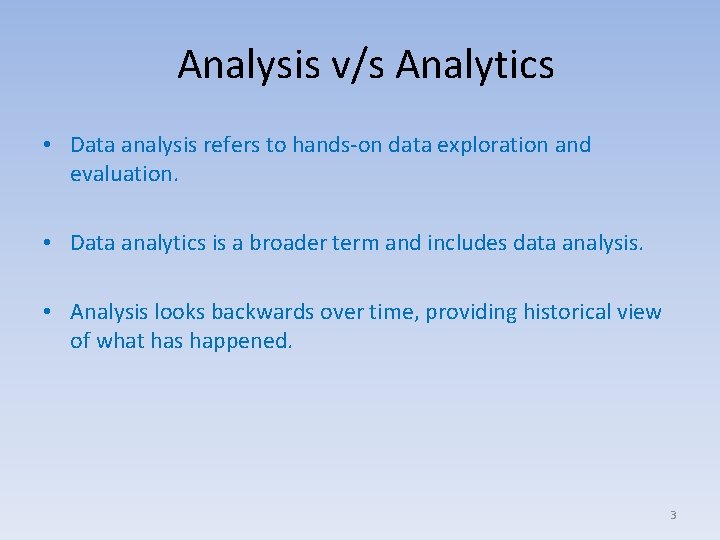 Analysis v/s Analytics

• Data analysis refers to hands-on data exploration and evaluation.

• Data analytics is a broader term and includes data analysis.

• Analysis looks backwards over time, providing historical view of what has happened.

3